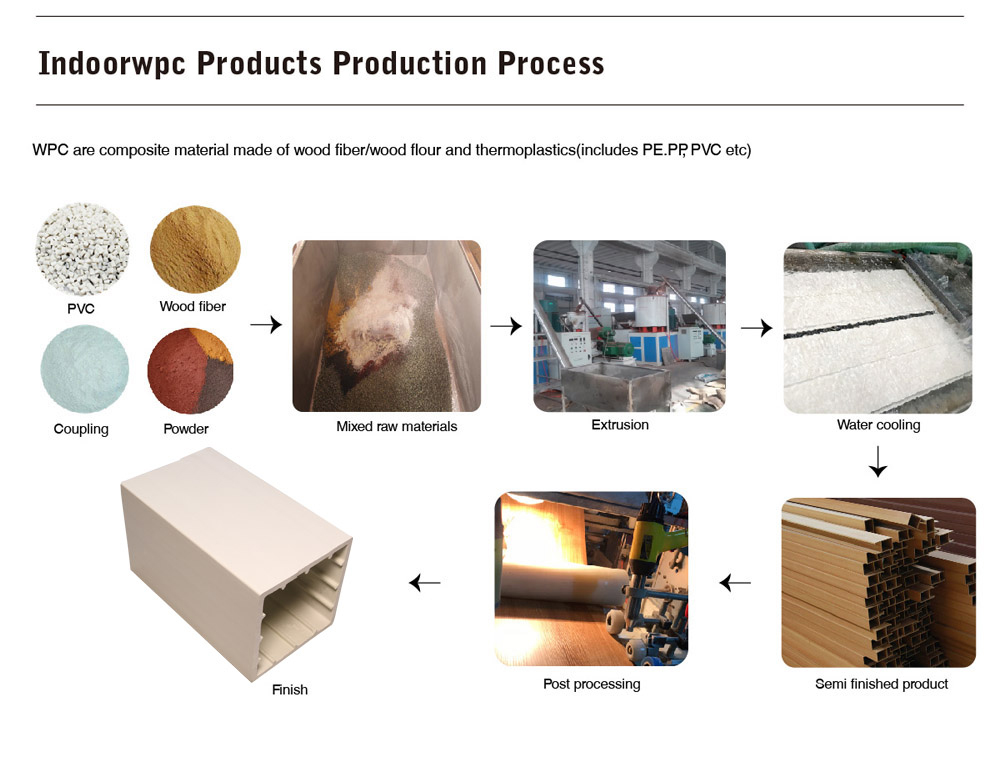 Indoorwpc Products Production Process

WPC are composite material made of wood fiber/wood flour and thermoplastics(includes PE.PP, PVC etc)

PVC

Wood fiber

Coupling

Powder

Mixed raw materials

Extrusion

Water cooling

Semi finished product

Post processing

Finish